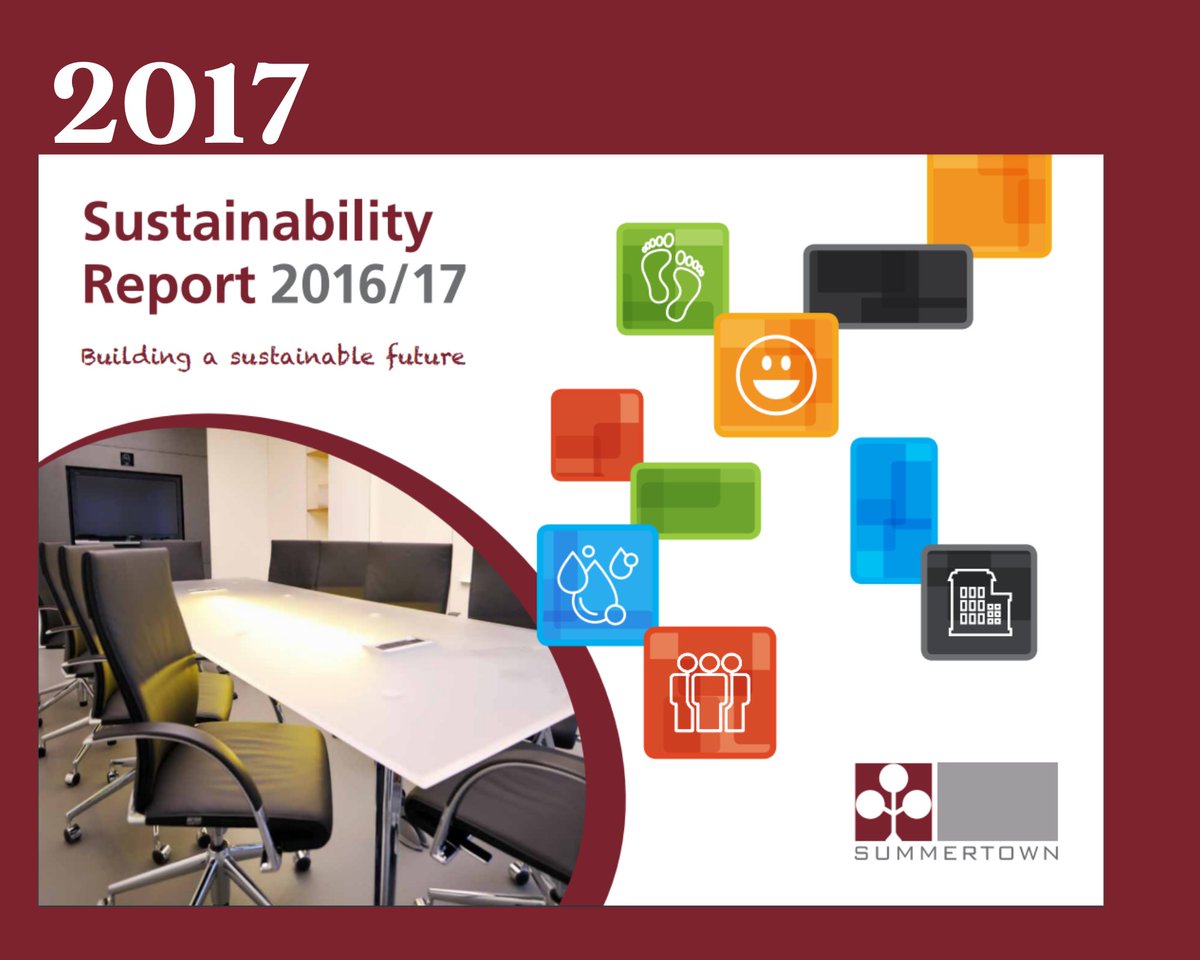 2017

Sustainability Report 2016/17

Building a sustainable future

SUMMERTOWN